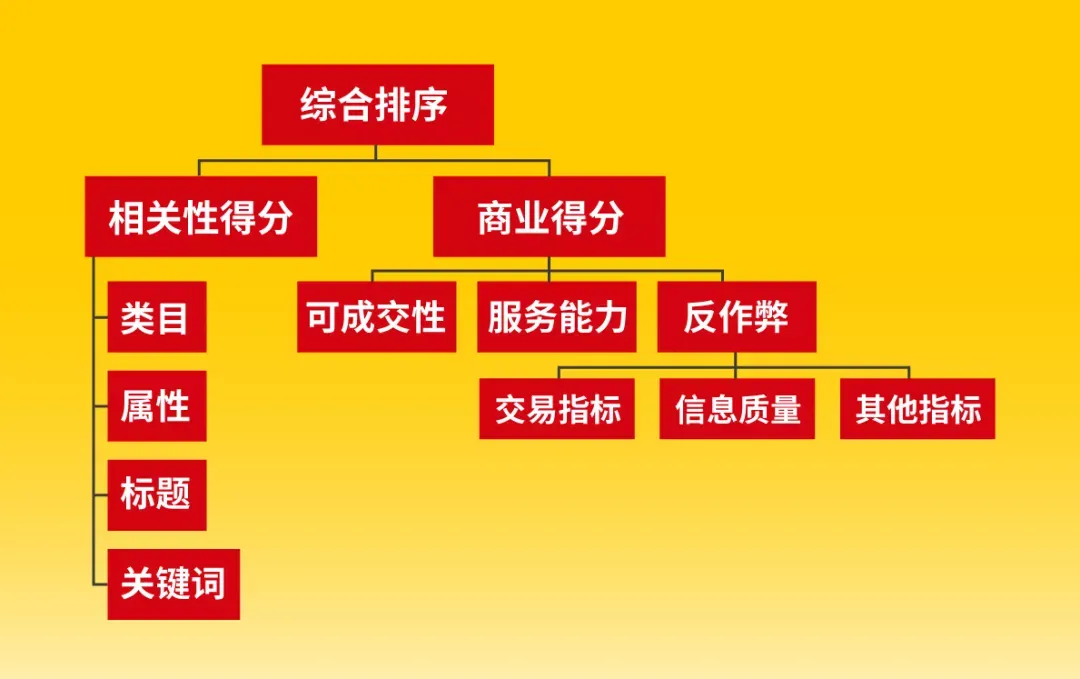 综合排序

相关性得分

商业得分

类目

属性

标题

关键词

可成交性

服务能力

反作弊

交易指标

信息质量

其他指标